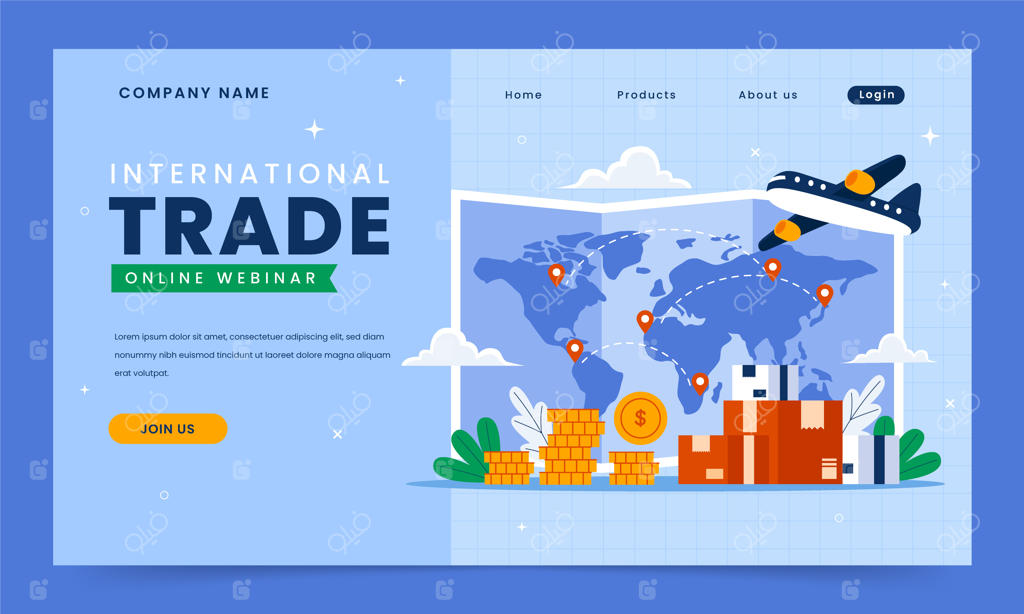 COMPANY NAME

Home Products About us Login

INTERNATIONAL
TRADE
ONLINE WEBINAR

Lorem ipsum dolor sit amet, consectetuer adipiscing elit, sed diam nonummy nibh euismod tincidunt ut laoreet dolore magna aliquam erat volutpat.

JOIN US

$